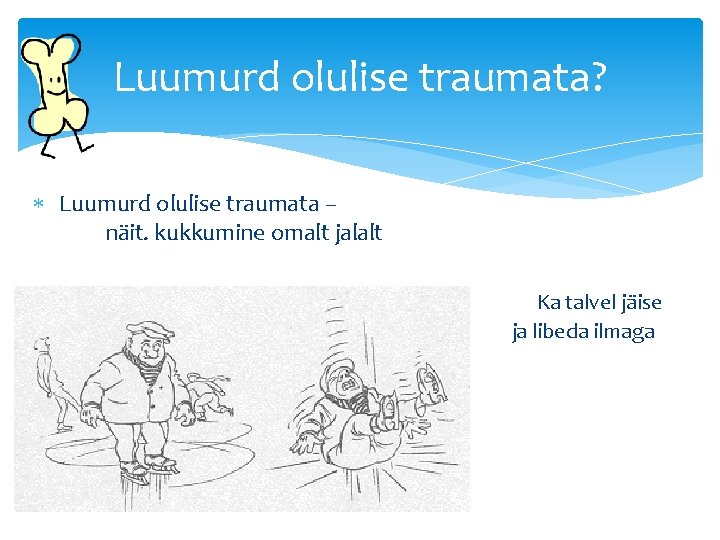 Luumurd olulise traumata?

* Luumurd olulise traumata – näit. kukkumine omalt jalalt

Ka talvel jäise ja libeda ilmaga